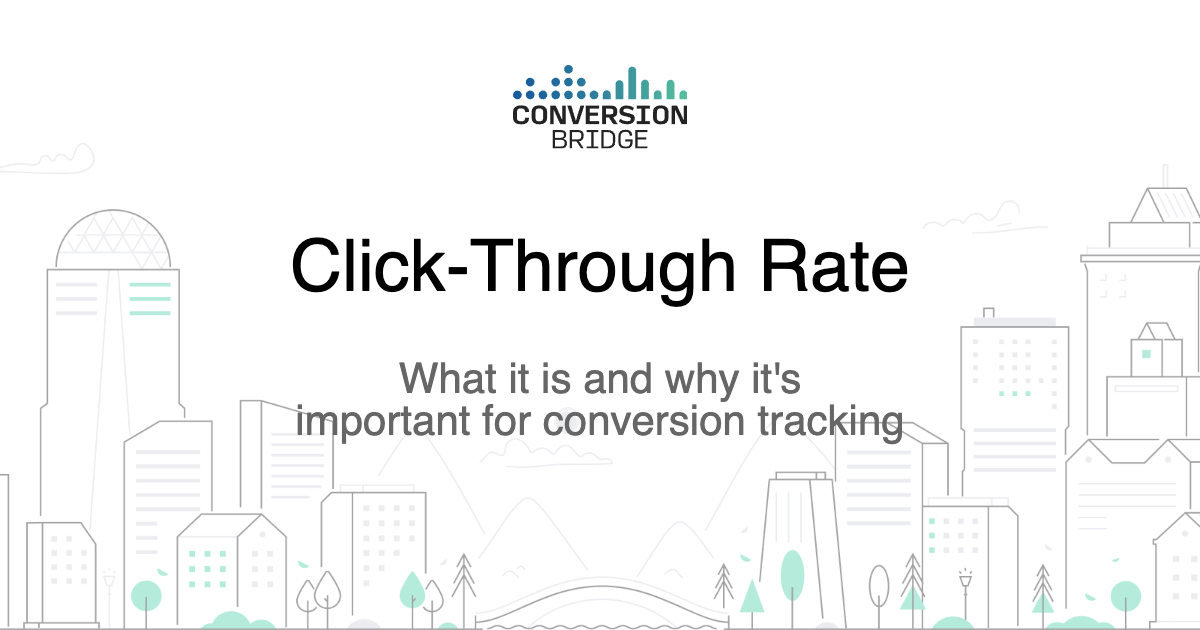 CONVERSION
BRIDGE

Click-Through Rate

What it is and why it's important for conversion tracking